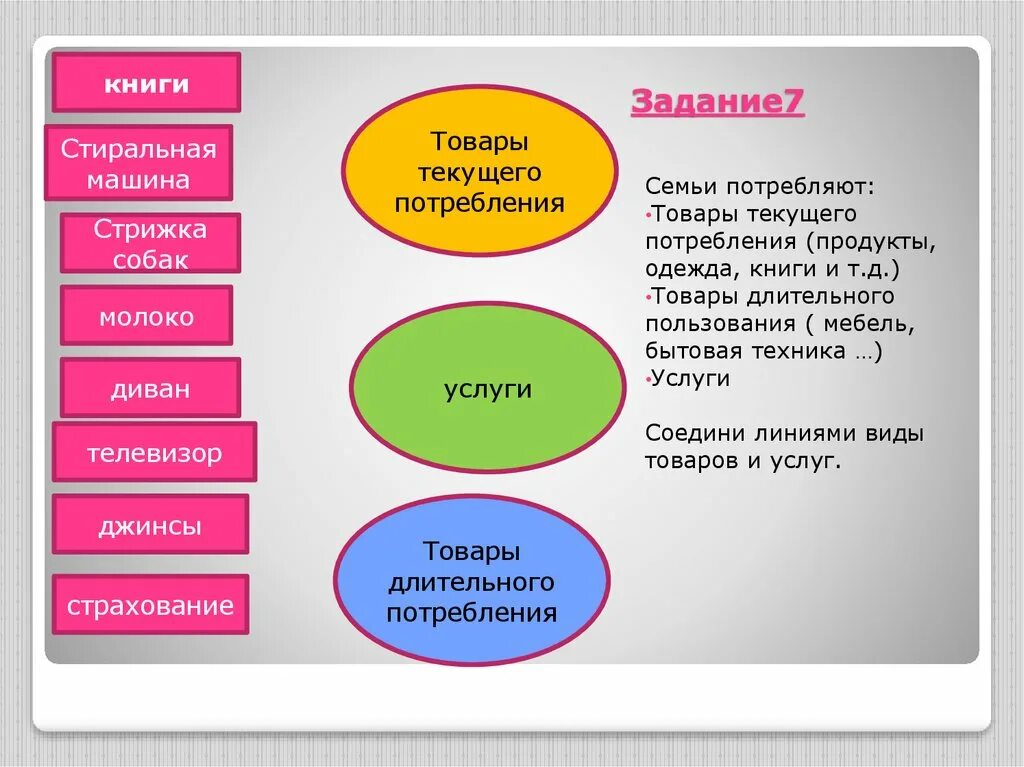 книги

Стиральная машина

Стрижка собак

молоко

диван

телевизор

джинсы

страхование

Товары текущего потребления

услуги

Товары длительного потребления

Задание7

Семьи потребляют:
•Товары текущего потребления (продукты, одежда, книги и т.д.)
•Товары длительного пользования ( мебель, бытовая техника …)
•Услуги

Соедини линиями виды товаров и услуг.